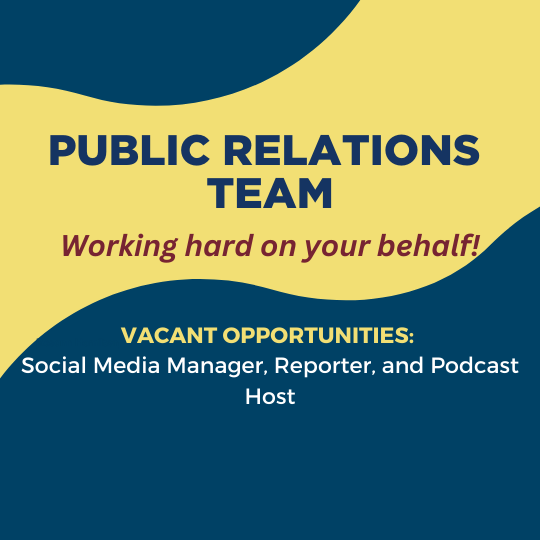 PUBLIC RELATIONS TEAM

Working hard on your behalf!

VACANT OPPORTUNITIES:
Social Media Manager, Reporter, and Podcast Host